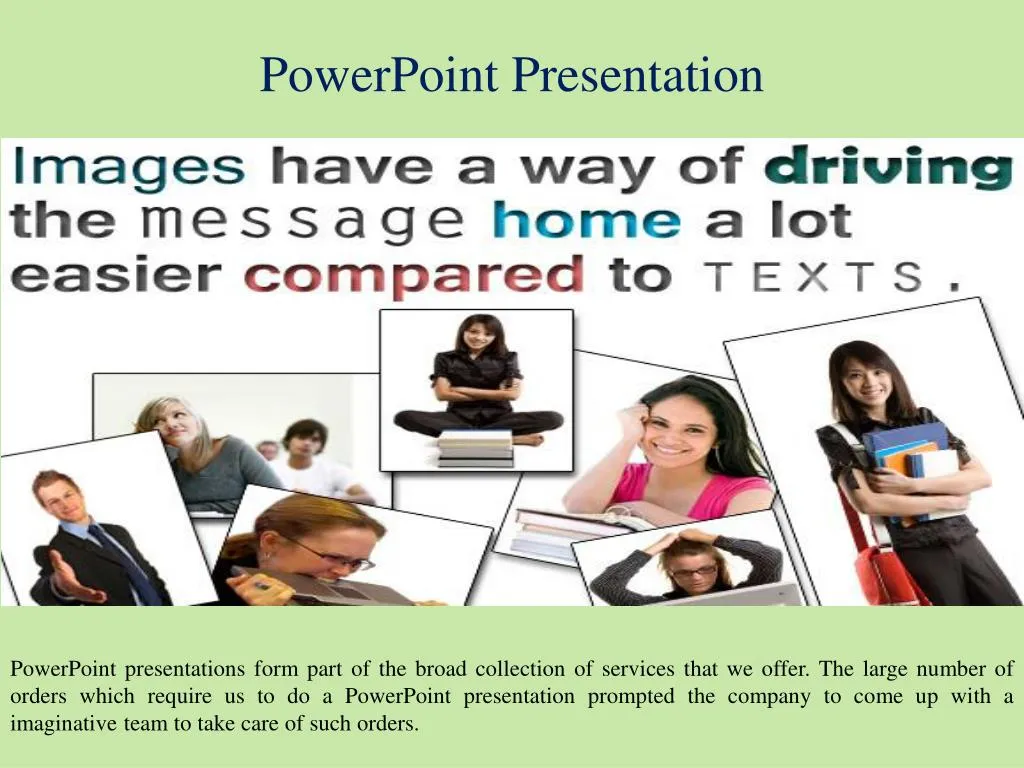 PowerPoint Presentation

Images have a way of driving the message home a lot easier compared to TEXTS.

PowerPoint presentations form part of the broad collection of services that we offer. The large number of orders which require us to do a PowerPoint presentation prompted the company to come up with a imaginative team to take care of such orders.